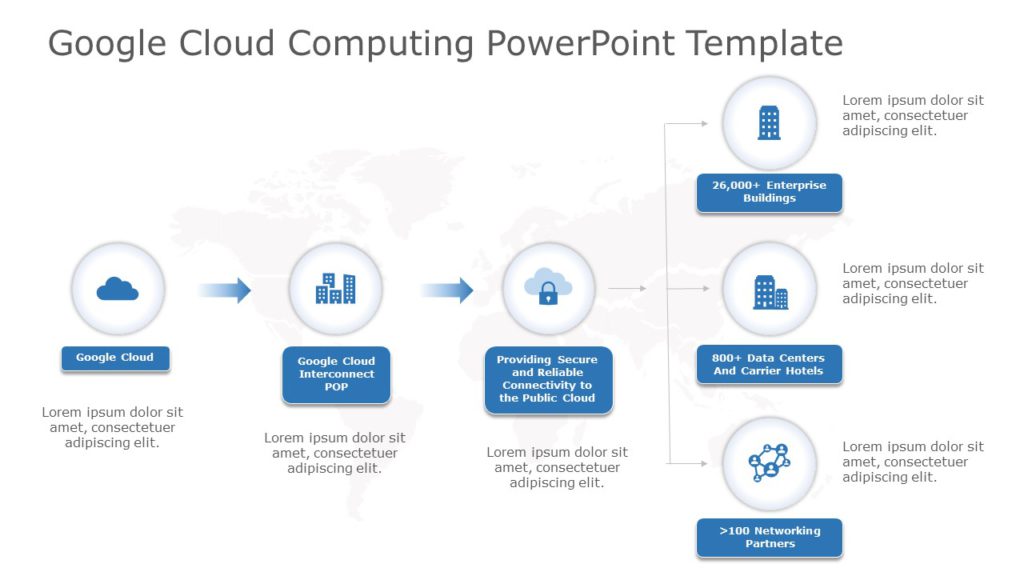 Google Cloud Computing PowerPoint Template

Google Cloud

Lorem ipsum dolor sit amet, consectetuer adipiscing elit.

Google Cloud Interconnect POP

Lorem ipsum dolor sit amet, consectetuer adipiscing elit.

Providing Secure and Reliable Connectivity to the Public Cloud

Lorem ipsum dolor sit amet, consectetuer adipiscing elit.

26,000+ Enterprise Buildings

Lorem ipsum dolor sit amet, consectetuer adipiscing elit.

800+ Data Centers And Carrier Hotels

Lorem ipsum dolor sit amet, consectetuer adipiscing elit.

>100 Networking Partners

Lorem ipsum dolor sit amet, consectetuer adipiscing elit.